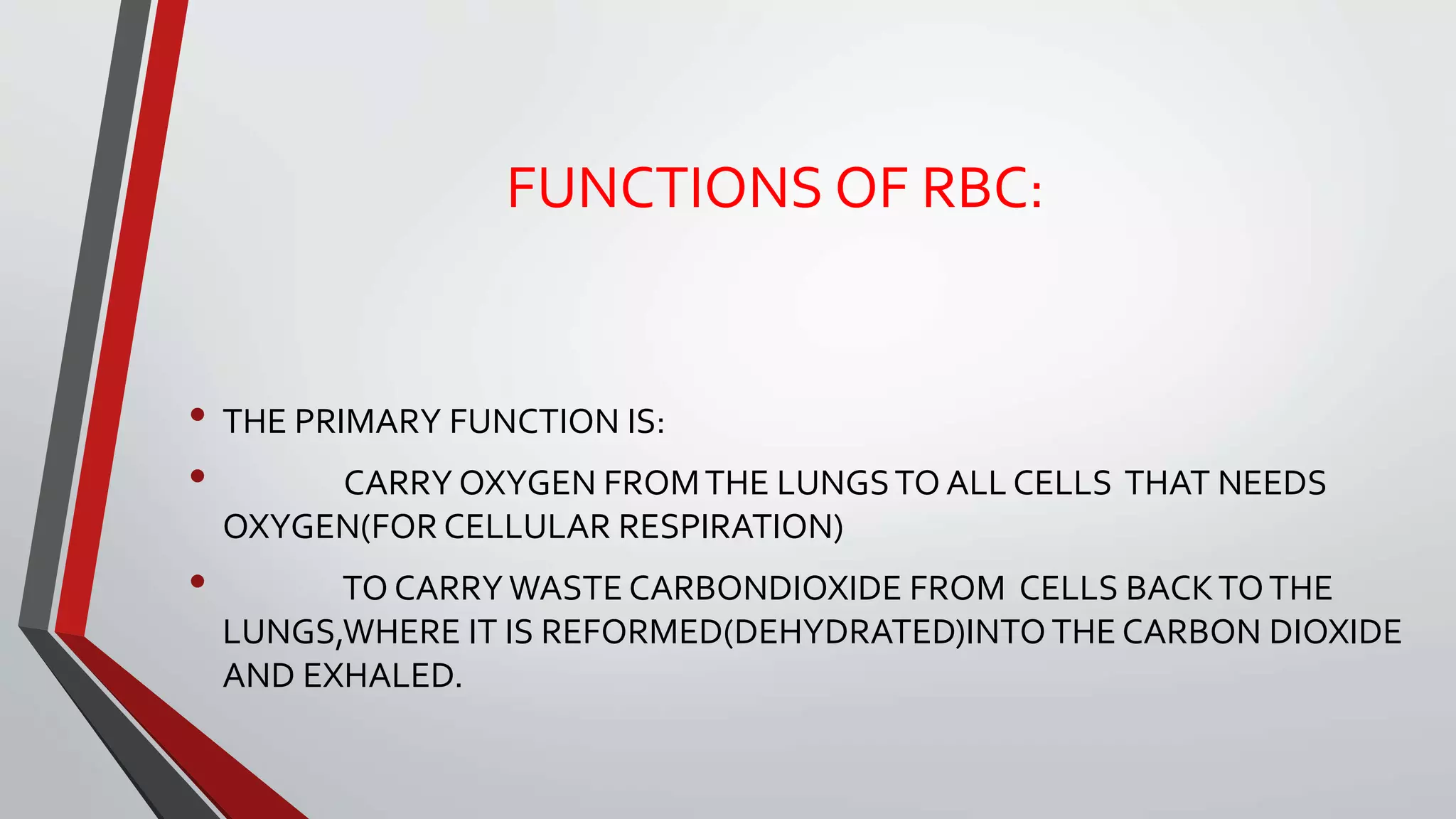 FUNCTIONS OF RBC:

• THE PRIMARY FUNCTION IS:

• CARRY OXYGEN FROM THE LUNGS TO ALL CELLS THAT NEEDS OXYGEN(FOR CELLULAR RESPIRATION)

• TO CARRY WASTE CARBONDIOXIDE FROM CELLS BACK TO THE LUNGS,WHERE IT IS REFORMED(DEHYDRATED)INTO THE CARBON DIOXIDE AND EXHALED.